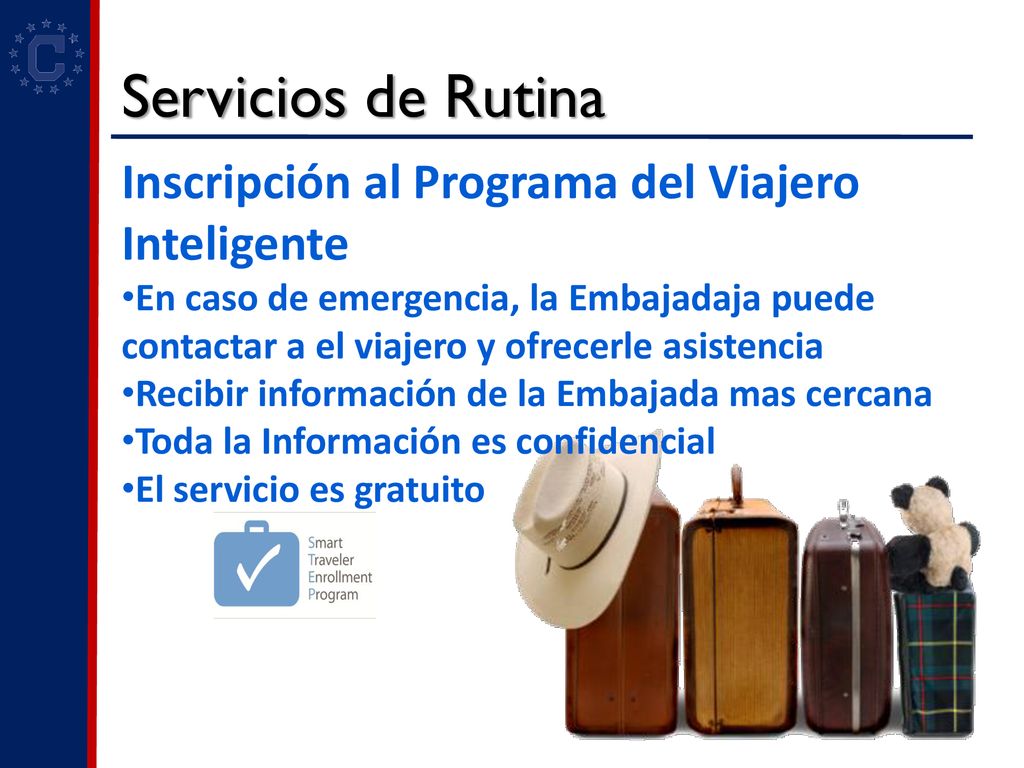 C

Servicios de Rutina

Inscripción al Programa del Viajero Inteligente

•En caso de emergencia, la Embajadaja puede contactar a el viajero y ofrecerle asistencia
•Recibir información de la Embajada mas cercana
•Toda la Información es confidencial
•El servicio es gratuito

Smart Traveler Enrollment Program